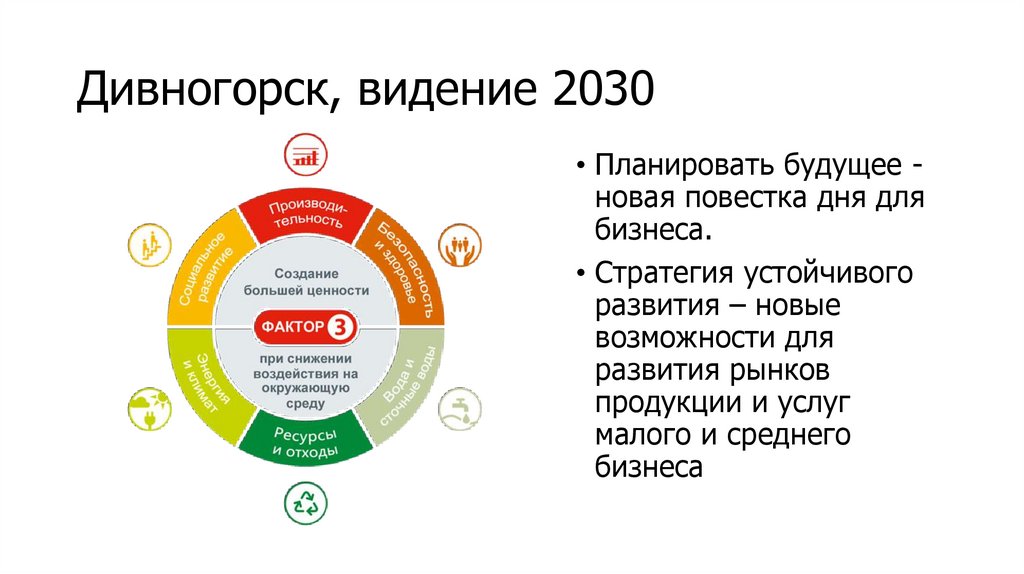 Дивногорск, видение 2030

Производительность

Безопасность и здоровье

Вода и сточные воды

Ресурсы и отходы

Энергия и климат

Социальное развитие

Создание большей ценности

ФАКТОР 3

при снижении воздействия на окружающую среду

• Планировать будущее - новая повестка дня для бизнеса.

• Стратегия устойчивого развития – новые возможности для развития рынков продукции и услуг малого и среднего бизнеса